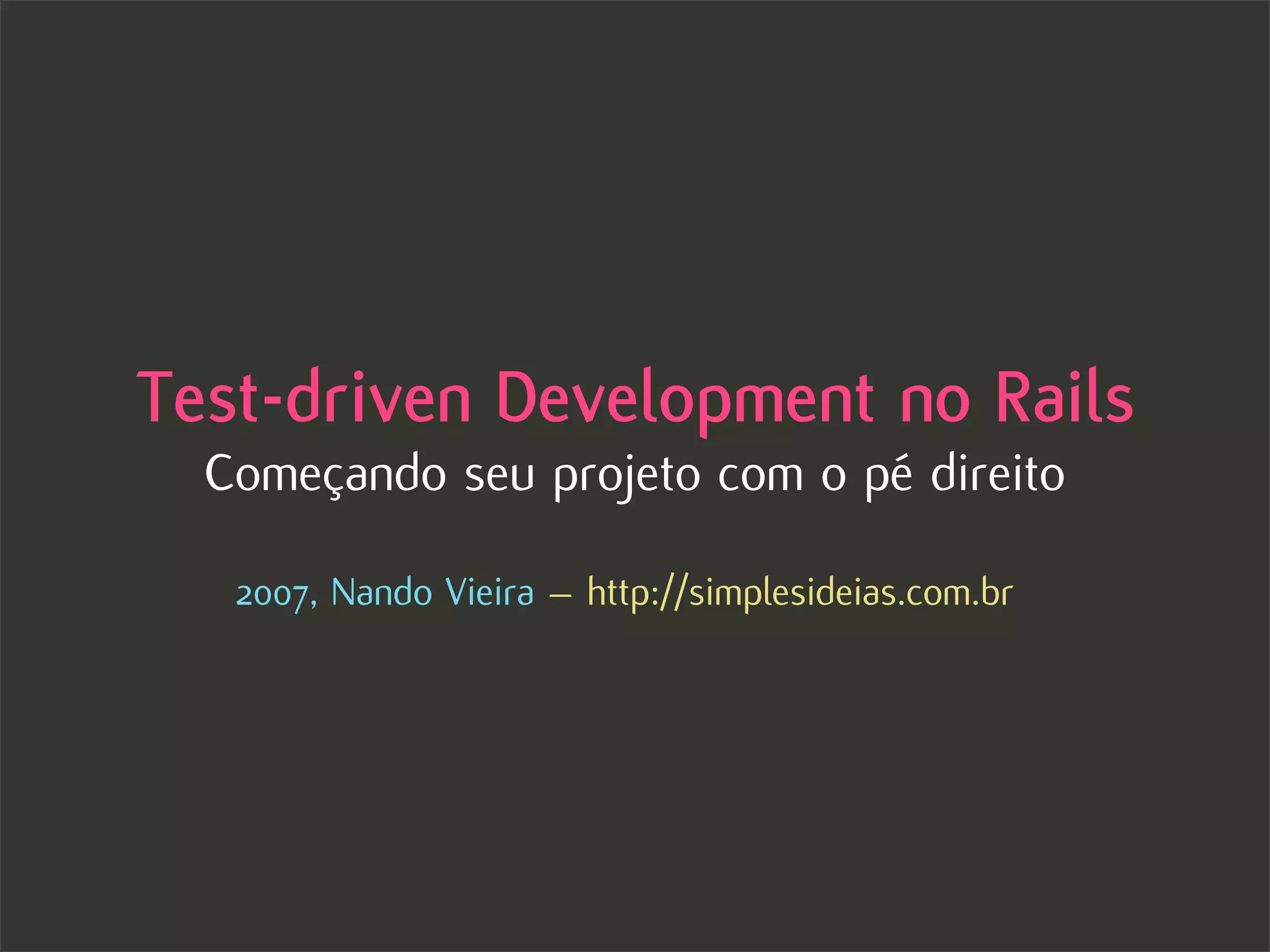 Test-driven Development no Rails
Começando seu projeto com o pé direito

2007, Nando Vieira – http://simplesideias.com.br